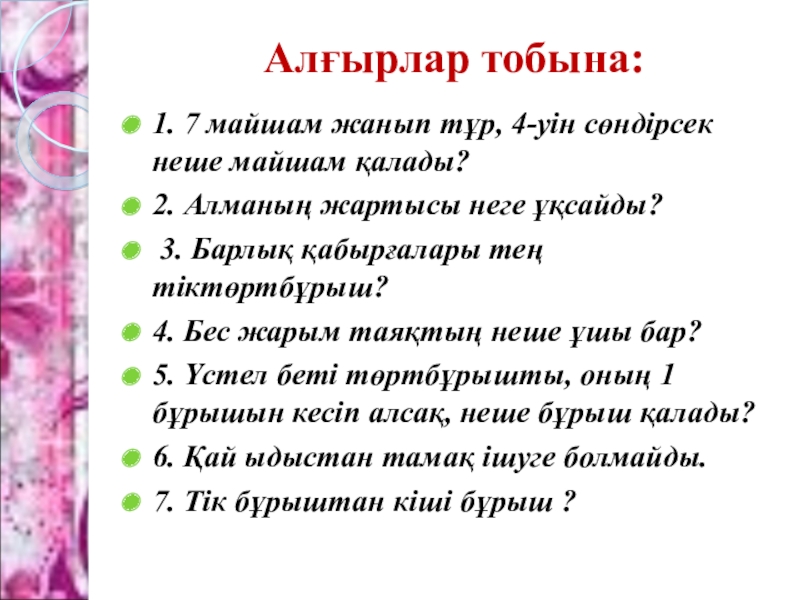 Алғырлар тобына:

1. 7 майшам жанып тұр, 4-уін сөндірсек неше майшам қалады?

2. Алманың жартысы неге ұқсайды?

3. Барлық қабырғалары тең тіктөртбұрыш?

4. Бес жарым таяқтың неше ұшы бар?

5. Үстел беті төртбұрышты, оның 1 бұрышын кесіп алсақ, неше бұрыш қалады?

6. Қай ыдыстан тамақ ішуге болмайды.

7. Тік бұрыштан кіші бұрыш ?